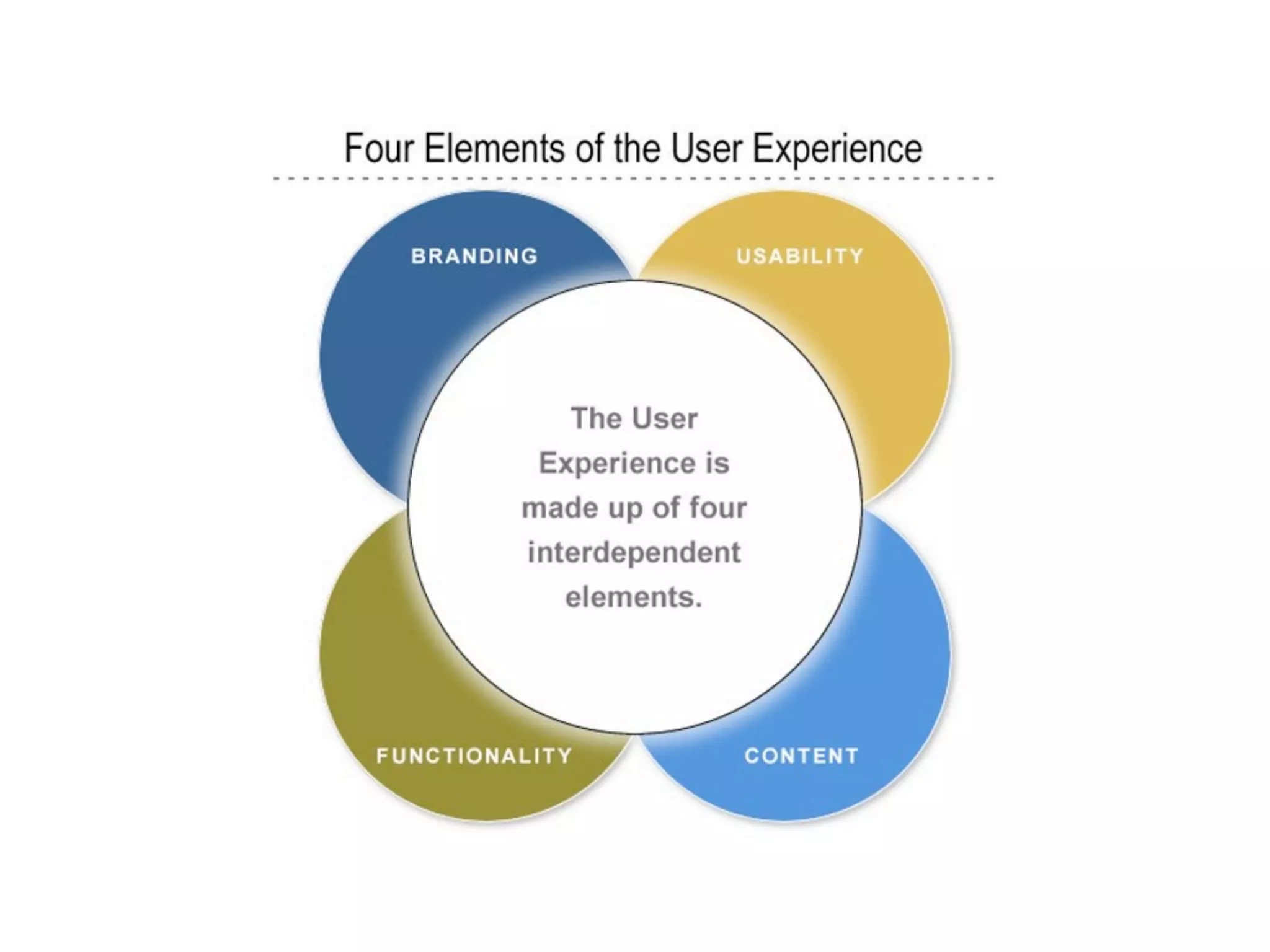 Four Elements of the User Experience

BRANDING

USABILITY

The User Experience is made up of four interdependent elements.

FUNCTIONALITY

CONTENT